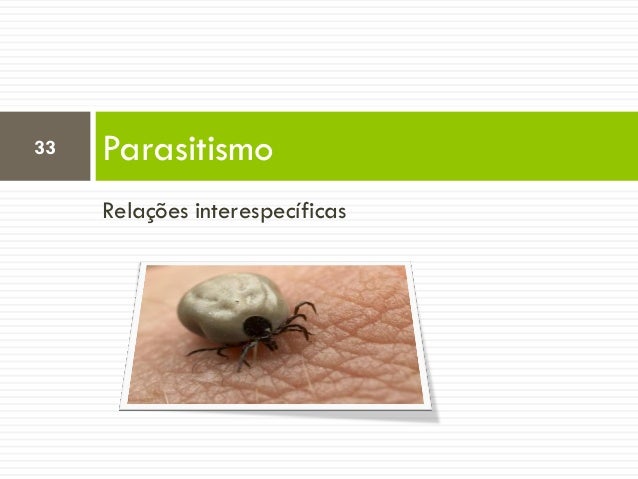 33

Parasitismo

Relações interespecíficas